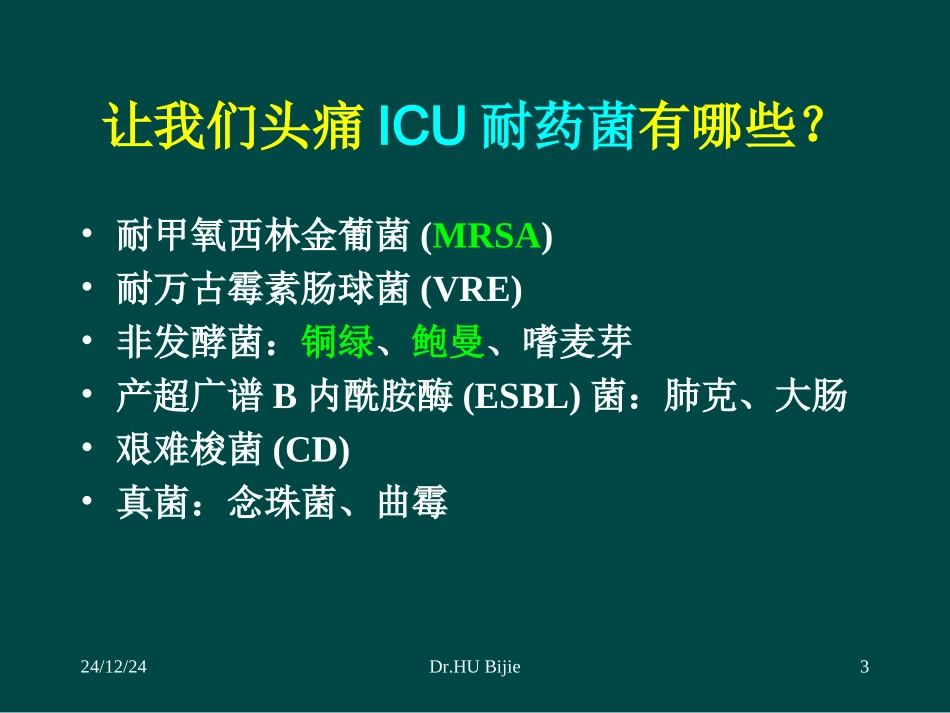 让我们头痛 ICU 耐药菌有哪些？

• 耐甲氧西林金葡菌 (MRSA)
• 耐万古霉素肠球菌 (VRE)
• 非发酵菌：铜绿、鲍曼、嗜麦芽
• 产超广谱 B 内酰胺酶 (ESBL) 菌：肺克、大肠
• 艰难梭菌 (CD)
• 真菌：念珠菌、曲霉

24/12/24 Dr.HU Bijie 3